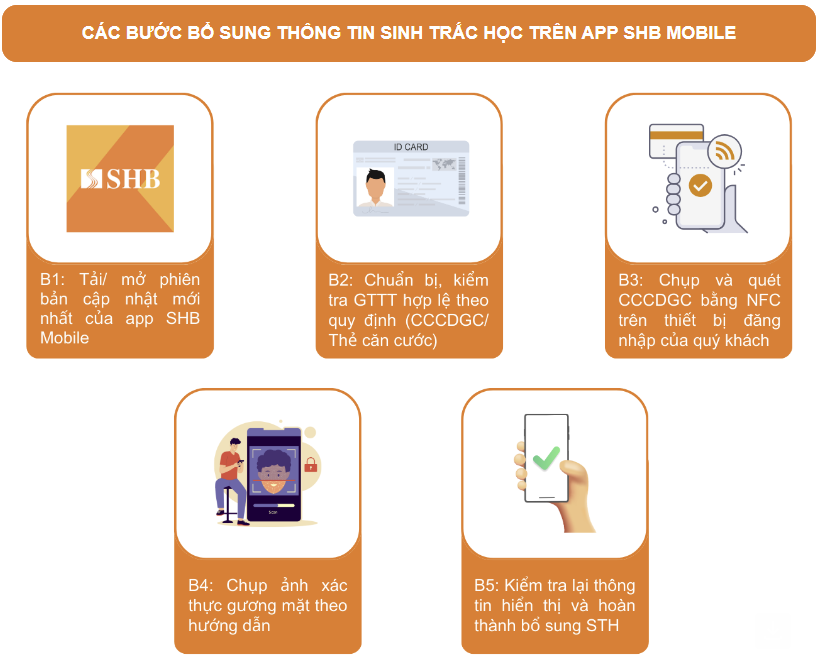 CÁC BƯỚC BỔ SUNG THÔNG TIN SINH TRẮC HỌC TRÊN APP SHB MOBILE

SHB

B1: Tải/ mở phiên bản cập nhật mới nhất của app SHB Mobile

ID CARD

B2: Chuẩn bị, kiểm tra GTTT hợp lệ theo quy định (CCCDGC/ Thẻ căn cước)

B3: Chụp và quét CCCDGC bằng NFC trên thiết bị đăng nhập của quý khách

B4: Chụp ảnh xác thực gương mặt theo hướng dẫn

B5: Kiểm tra lại thông tin hiển thị và hoàn thành bổ sung STH